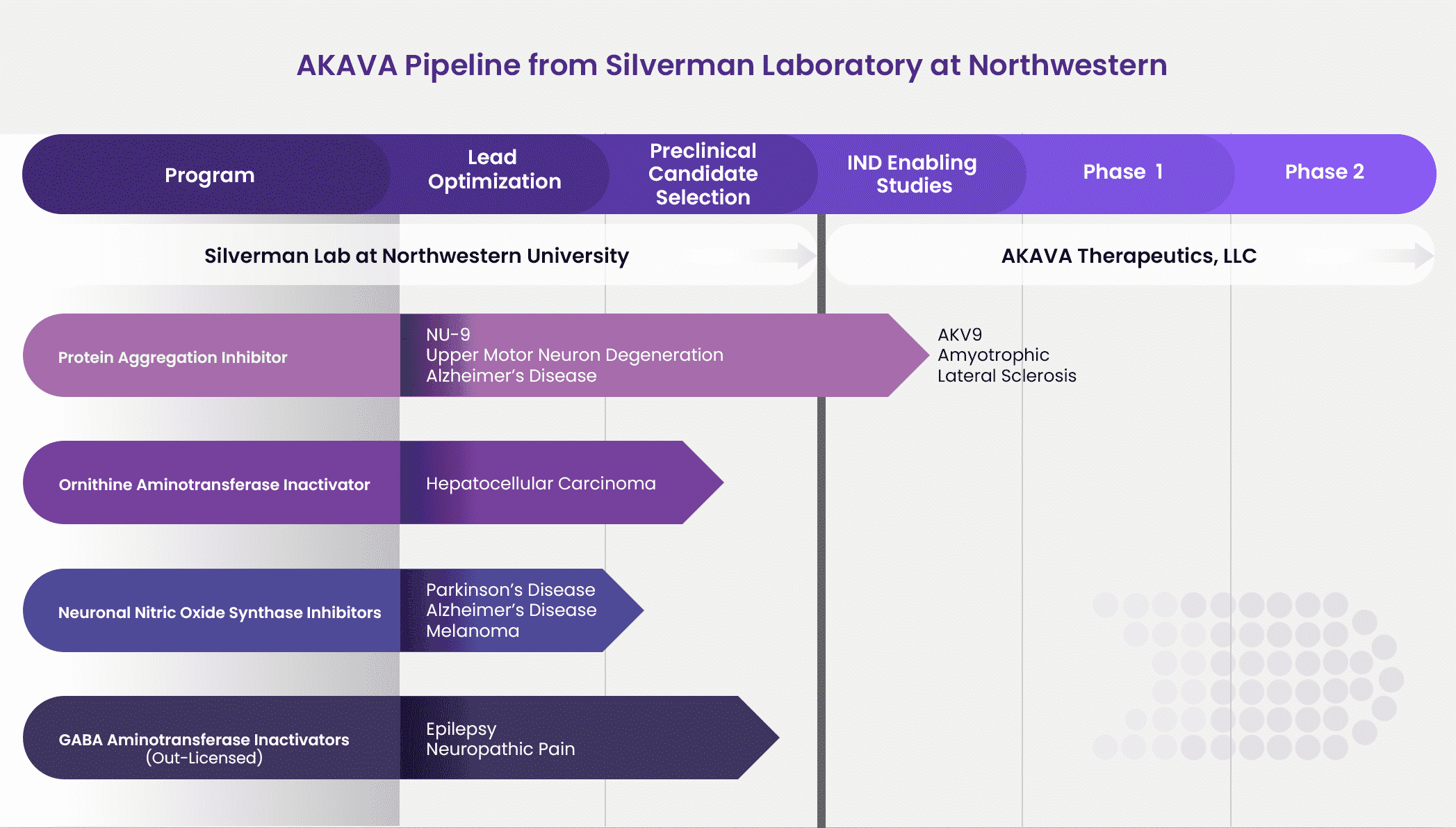 AKAVA Pipeline from Silverman Laboratory at Northwestern

Program

Lead Optimization

Preclinical Candidate Selection

IND Enabling Studies

Phase 1

Phase 2

Silverman Lab at Northwestern University

AKAVA Therapeutics, LLC

Protein Aggregation Inhibitor

NU-9
Upper Motor Neuron Degeneration
Alzheimer's Disease

AKV9
Amyotrophic
Lateral Sclerosis

Ornithine Aminotransferase Inactivator

Hepatocellular Carcinoma

Neuronal Nitric Oxide Synthase Inhibitors

Parkinson's Disease
Alzheimer's Disease
Melanoma

GABA Aminotransferase Inactivators (Out-Licensed)

Epilepsy
Neuropathic Pain